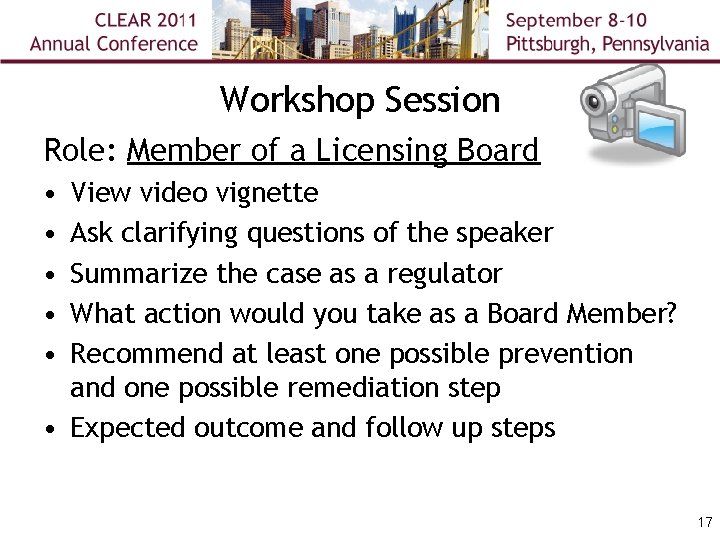 CLEAR 2011
Annual Conference

September 8-10
Pittsburgh, Pennsylvania

Workshop Session

Role: Member of a Licensing Board

• View video vignette
• Ask clarifying questions of the speaker
• Summarize the case as a regulator
• What action would you take as a Board Member?
• Recommend at least one possible prevention and one possible remediation step
• Expected outcome and follow up steps

17